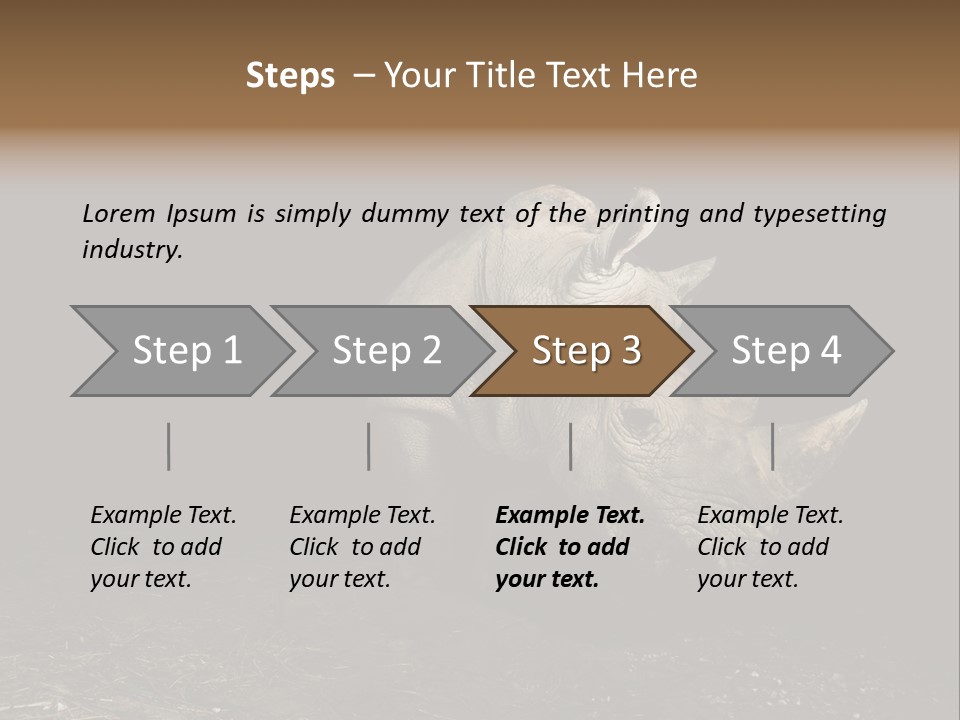 Steps – Your Title Text Here

Lorem Ipsum is simply dummy text of the printing and typesetting industry.

Step 1

Step 2

Step 3

Step 4

Example Text. Click to add your text.

Example Text. Click to add your text.

Example Text. Click to add your text.

Example Text. Click to add your text.